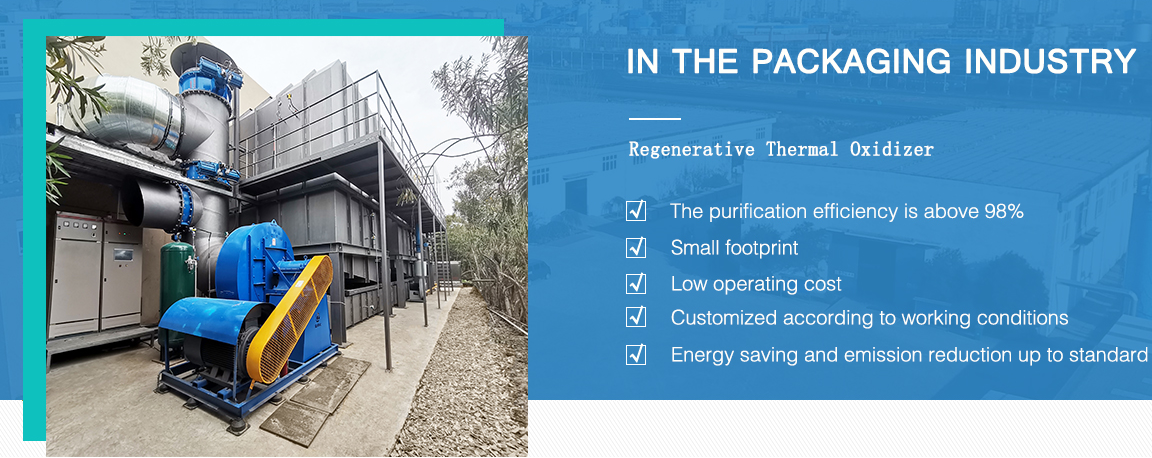 IN THE PACKAGING INDUSTRY

Regenerative Thermal Oxidizer

☑ The purification efficiency is above 98%
☑ Small footprint
☑ Low operating cost
☑ Customized according to working conditions
☑ Energy saving and emission reduction up to standard